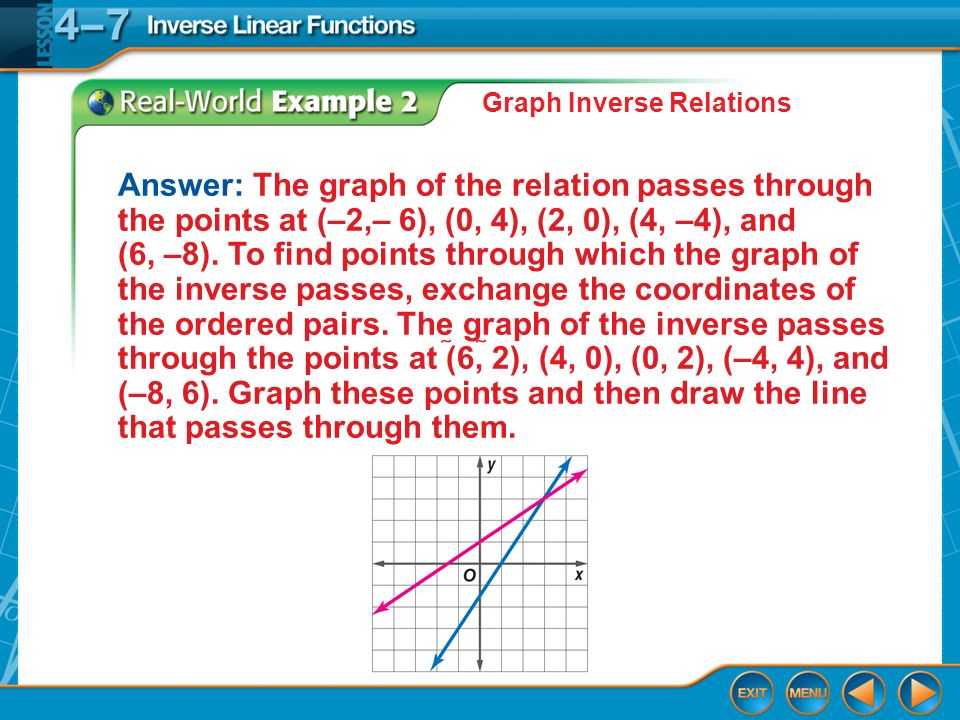 LESSON 4–7 Inverse Linear Functions

Real-World Example 2 Graph Inverse Relations

Answer: The graph of the relation passes through the points at (–2,– 6), (0, 4), (2, 0), (4, –4), and (6, –8). To find points through which the graph of the inverse passes, exchange the coordinates of the ordered pairs. The graph of the inverse passes through the points at (6, 2), (4, 0), (0, 2), (–4, 4), and (–8, 6). Graph these points and then draw the line that passes through them.

y
O
x

EXIT
MENU